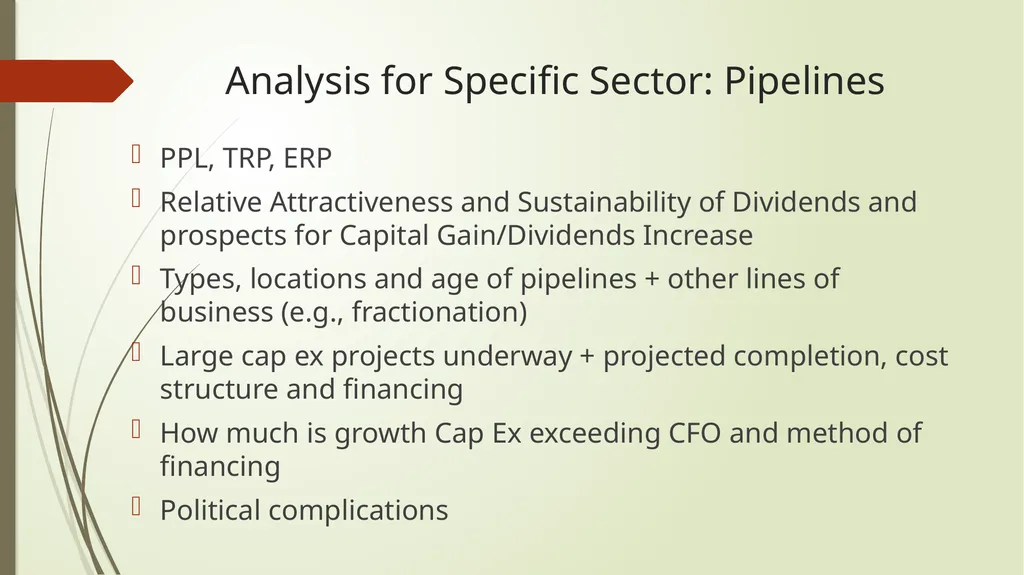 Analysis for Specific Sector: Pipelines

PPL, TRP, ERP

Relative Attractiveness and Sustainability of Dividends and prospects for Capital Gain/Dividends Increase

Types, locations and age of pipelines + other lines of business (e.g., fractionation)

Large cap ex projects underway + projected completion, cost structure and financing

How much is growth Cap Ex exceeding CFO and method of financing

Political complications